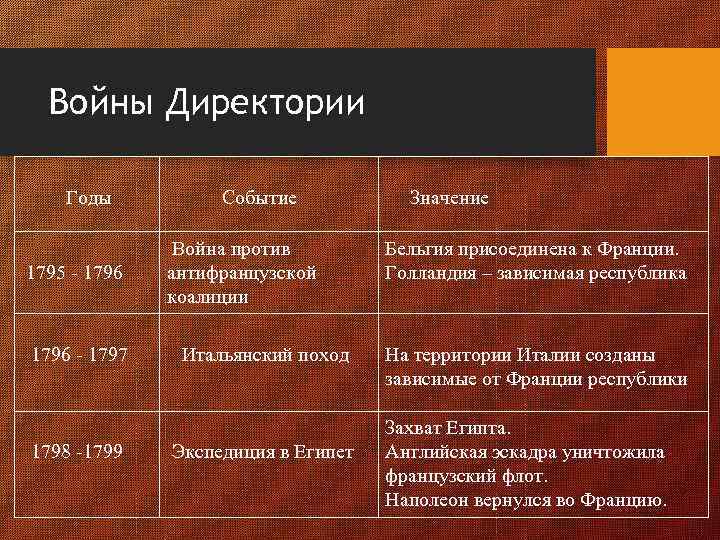 Войны Директории

| Годы | Событие | Значение |
|---|---|---|
| 1795 - 1796 | Война против антифранцузской коалиции | Бельгия присоединена к Франции. Голландия – зависимая республика |
| 1796 - 1797 | Итальянский поход | На территории Италии созданы зависимые от Франции республики |
| 1798 -1799 | Экспедиция в Египет | Захват Египта. Английская эскадра уничтожила французский флот. Наполеон вернулся во Францию. |